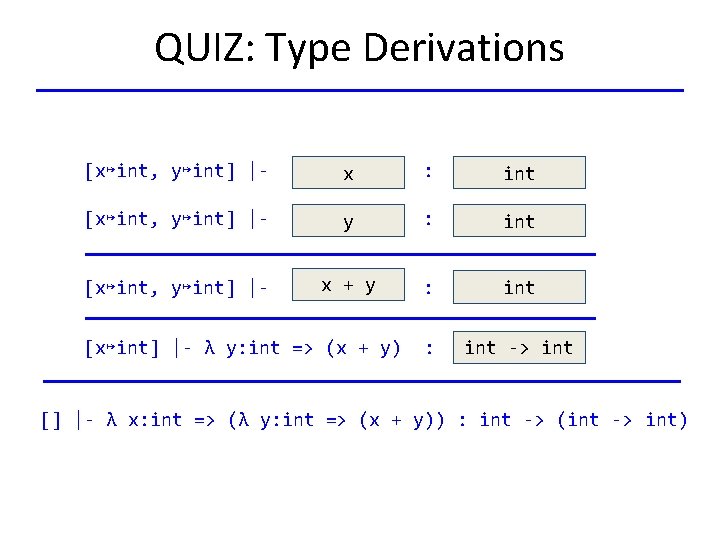 QUIZ: Type Derivations

[x↦int, y↦int] |- x : int

[x↦int, y↦int] |- y : int

[x↦int, y↦int] |- x + y : int

[x↦int] |- λ y:int => (x + y) : int -> int

[] |- λ x:int => (λ y:int => (x + y)) : int -> (int -> int)